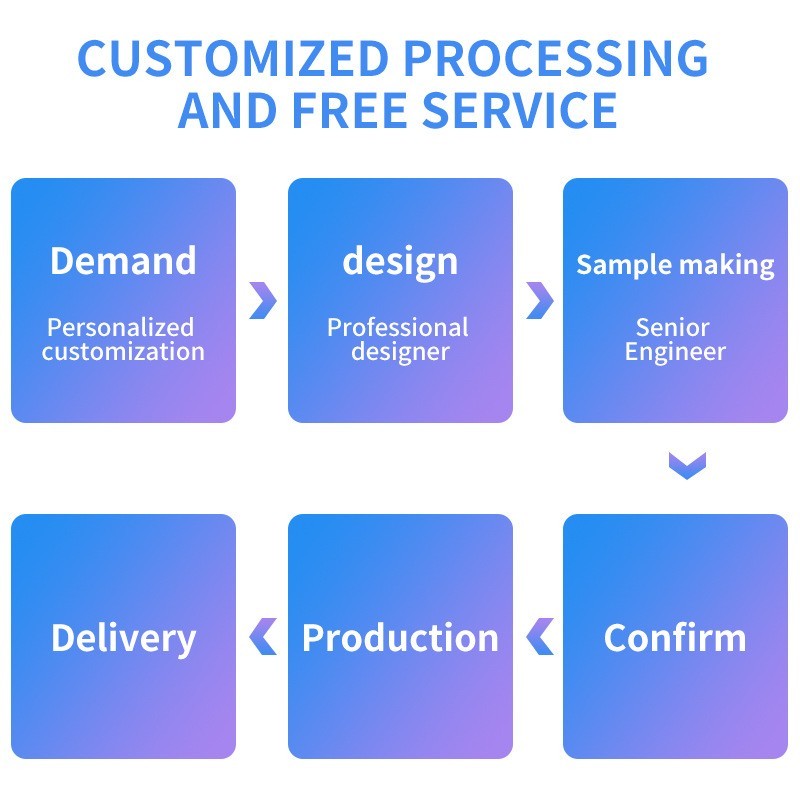 CUSTOMIZED PROCESSING AND FREE SERVICE

Demand

Personalized customization

design

Professional designer

Sample making

Senior Engineer

Confirm

Production

Delivery